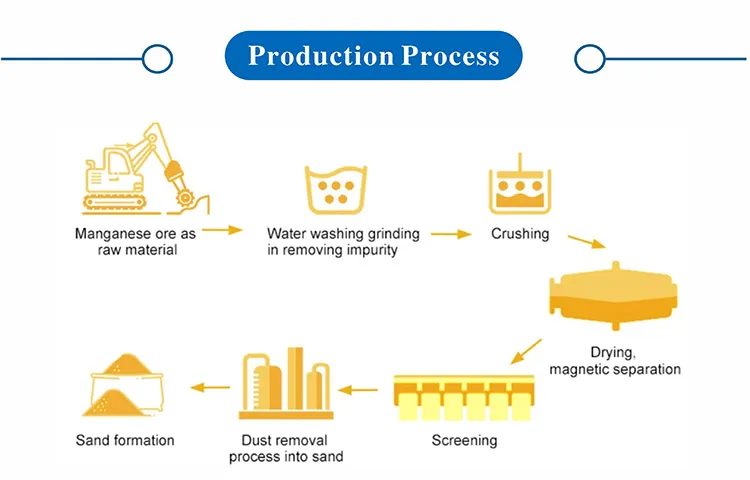 Production Process

Manganese ore as raw material

Water washing grinding in removing impurity

Crushing

Drying, magnetic separation

Screening

Dust removal process into sand

Sand formation